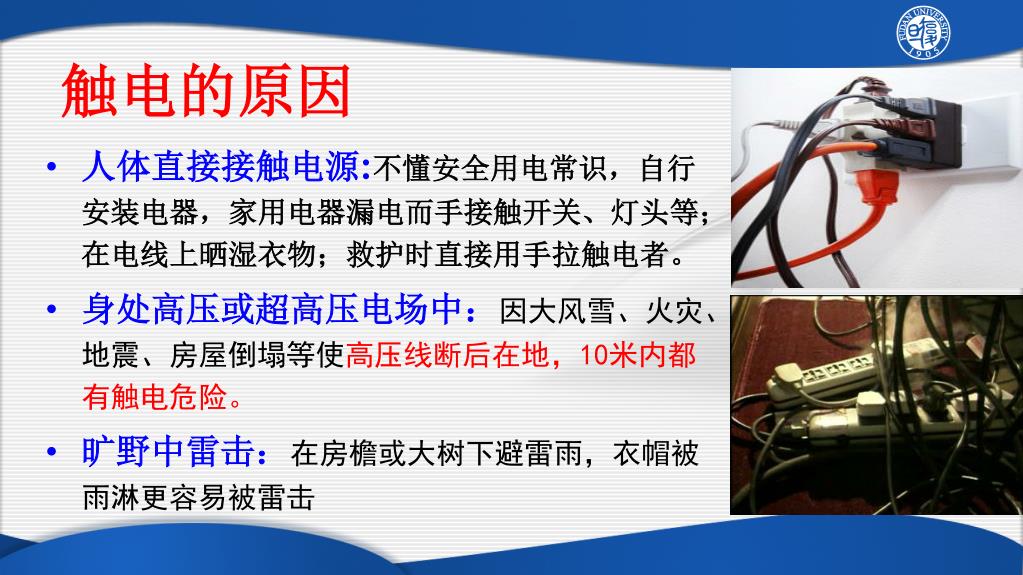 FUDAN UNIVERSITY
1905

触电的原因

• 人体直接接触电源:不懂安全用电常识，自行安装电器，家用电器漏电而手接触开关、灯头等；在电线上晒湿衣物；救护时直接用手拉触电者。

• 身处高压或超高压电场中：因大风雪、火灾、地震、房屋倒塌等使高压线断后在地，10米内都有触电危险。

• 旷野中雷击：在房檐或大树下避雷雨，衣帽被雨淋更容易被雷击